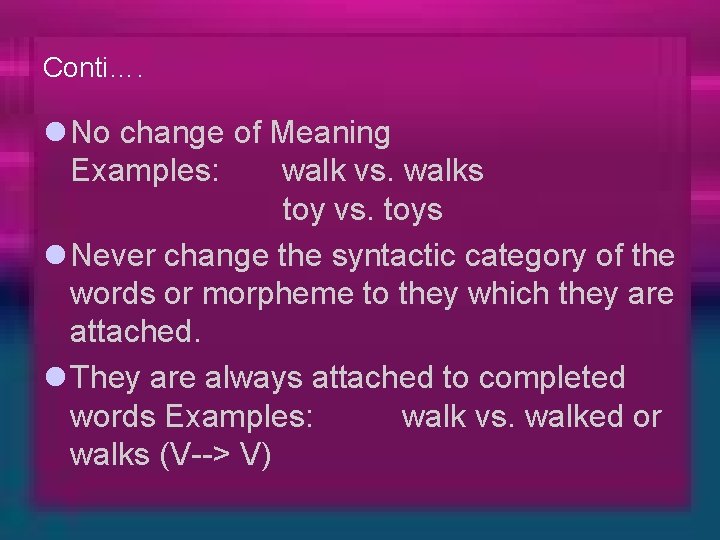 Conti….

● No change of Meaning
Examples: walk vs. walks
toy vs. toys

● Never change the syntactic category of the words or morpheme to they which they are attached.

● They are always attached to completed words Examples: walk vs. walked or walks (V--> V)